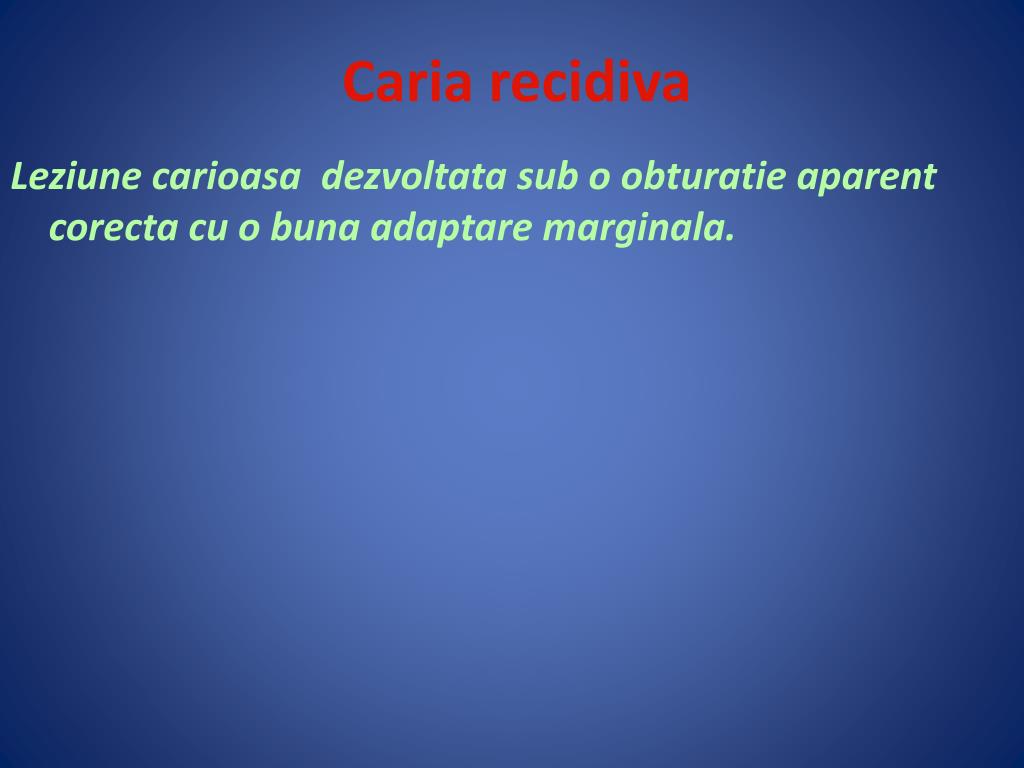 Caria recidiva

Leziune carioasa dezvoltata sub o obturatie aparent corecta cu o buna adaptare marginala.